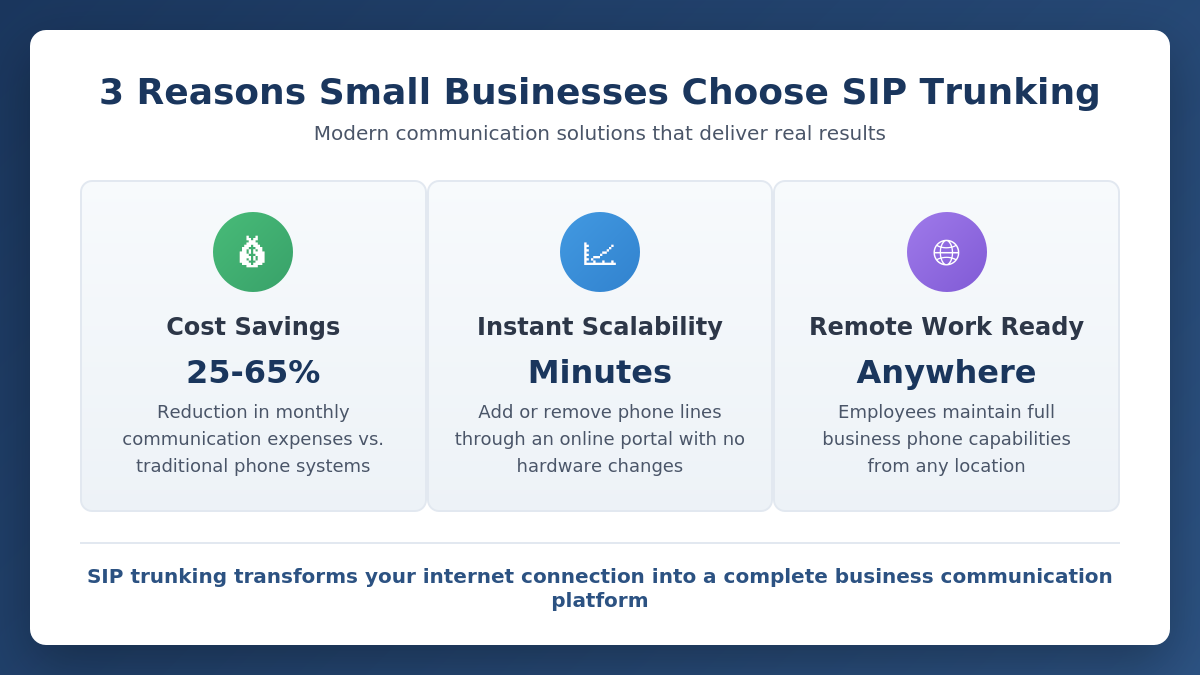 3 Reasons Small Businesses Choose SIP Trunking

Modern communication solutions that deliver real results

Cost Savings
25-65%
Reduction in monthly communication expenses vs. traditional phone systems

Instant Scalability
Minutes
Add or remove phone lines through an online portal with no hardware changes

Remote Work Ready
Anywhere
Employees maintain full business phone capabilities from any location

SIP trunking transforms your internet connection into a complete business communication platform